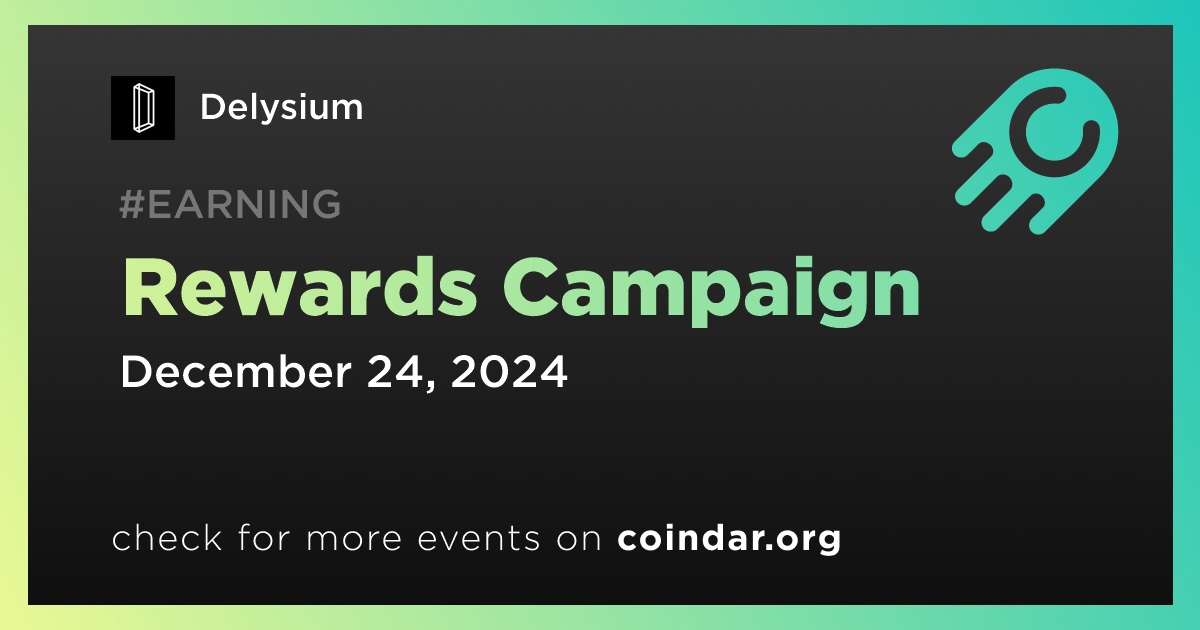 Delysium

#EARNING

Rewards Campaign

December 24, 2024

check for more events on coindar.org